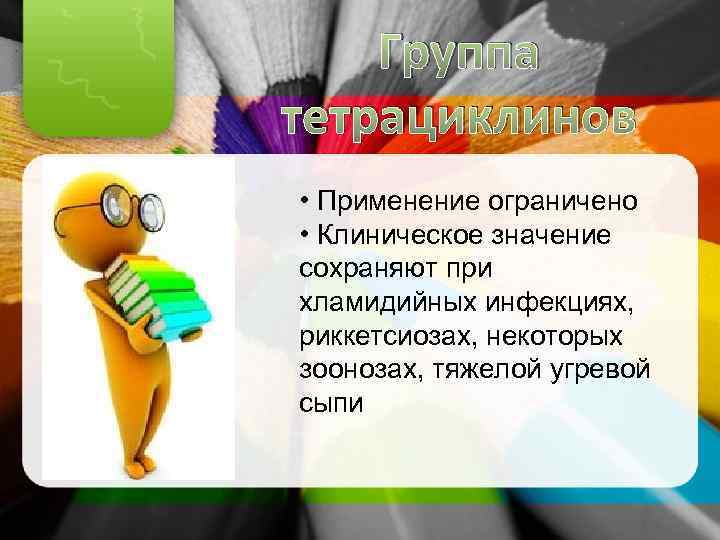 Группа тетрациклинов

• Применение ограничено
• Клиническое значение сохраняют при хламидийных инфекциях, риккетсиозах, некоторых зоонозах, тяжелой угревой сыпи